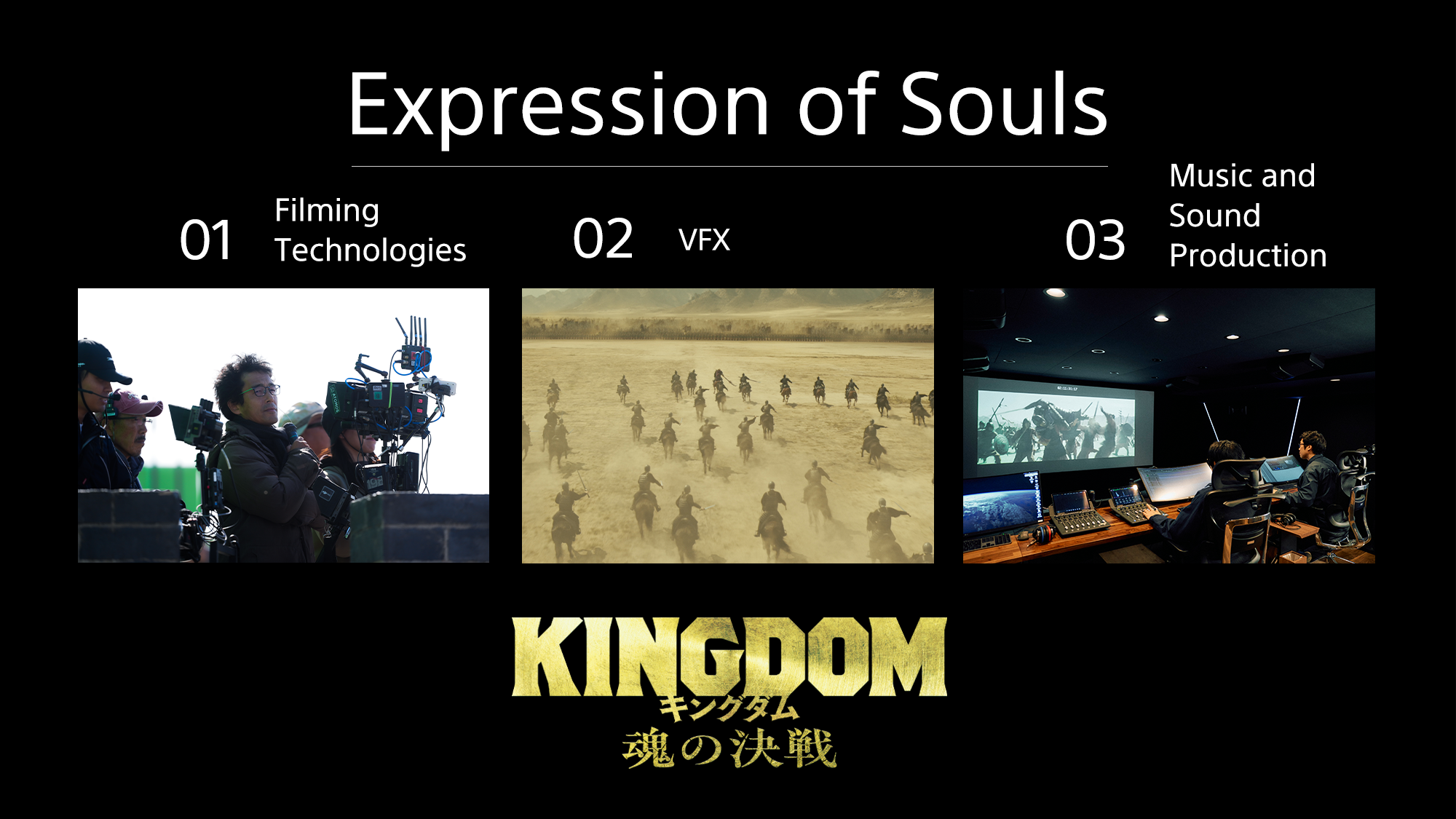 Expression of Souls

01 Filming Technologies

02 VFX

03 Music and Sound Production

KINGDOM
キングダム
魂の決戦